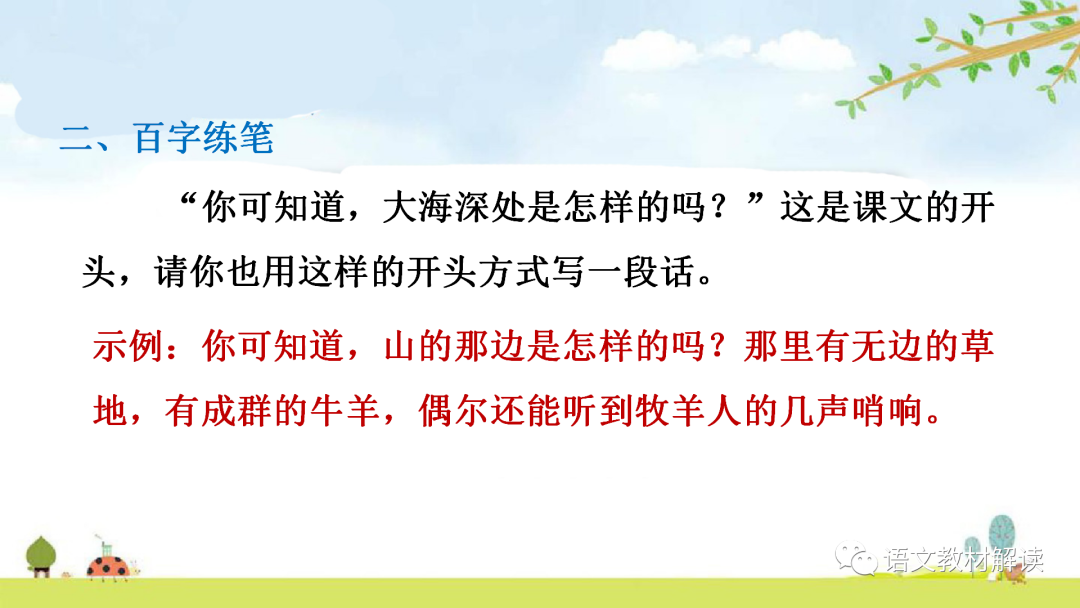 二、百字练笔

“你可知道，大海深处是怎样的吗？”这是课文的开头，请你也用这样的开头方式写一段话。

示例：你可知道，山的那边是怎样的吗？那里有无边的草地，有成群的牛羊，偶尔还能听到牧羊人的几声哨响。

语文教材解读